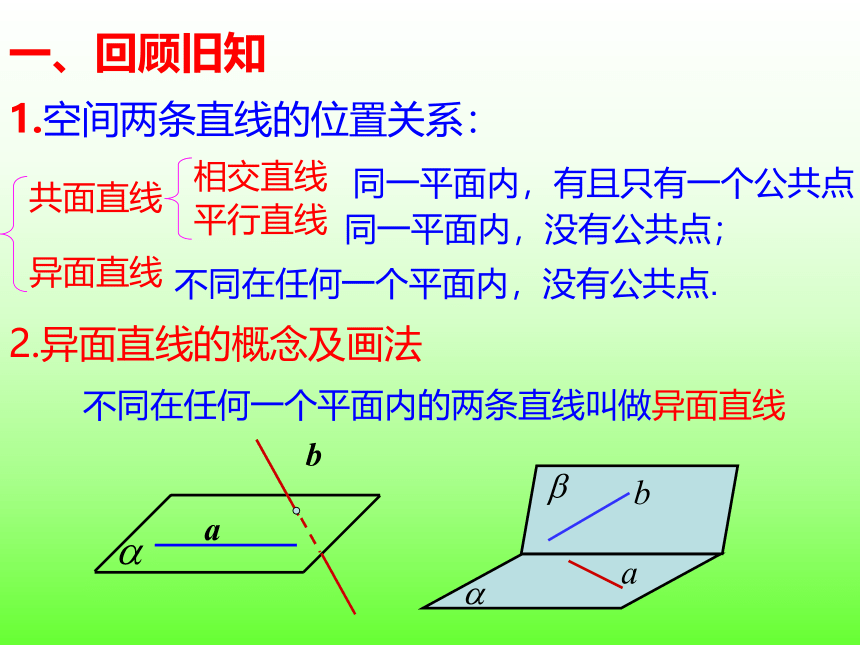 一、回顾旧知

1.空间两条直线的位置关系：

共面直线 相交直线 同一平面内，有且只有一个公共点

平行直线 同一平面内，没有公共点；

异面直线 不同在任何一个平面内，没有公共点.

2.异面直线的概念及画法

不同在任何一个平面内的两条直线叫做异面直线

$b$

$a$

$\alpha$

$\beta$

$b$

$a$

$\alpha$